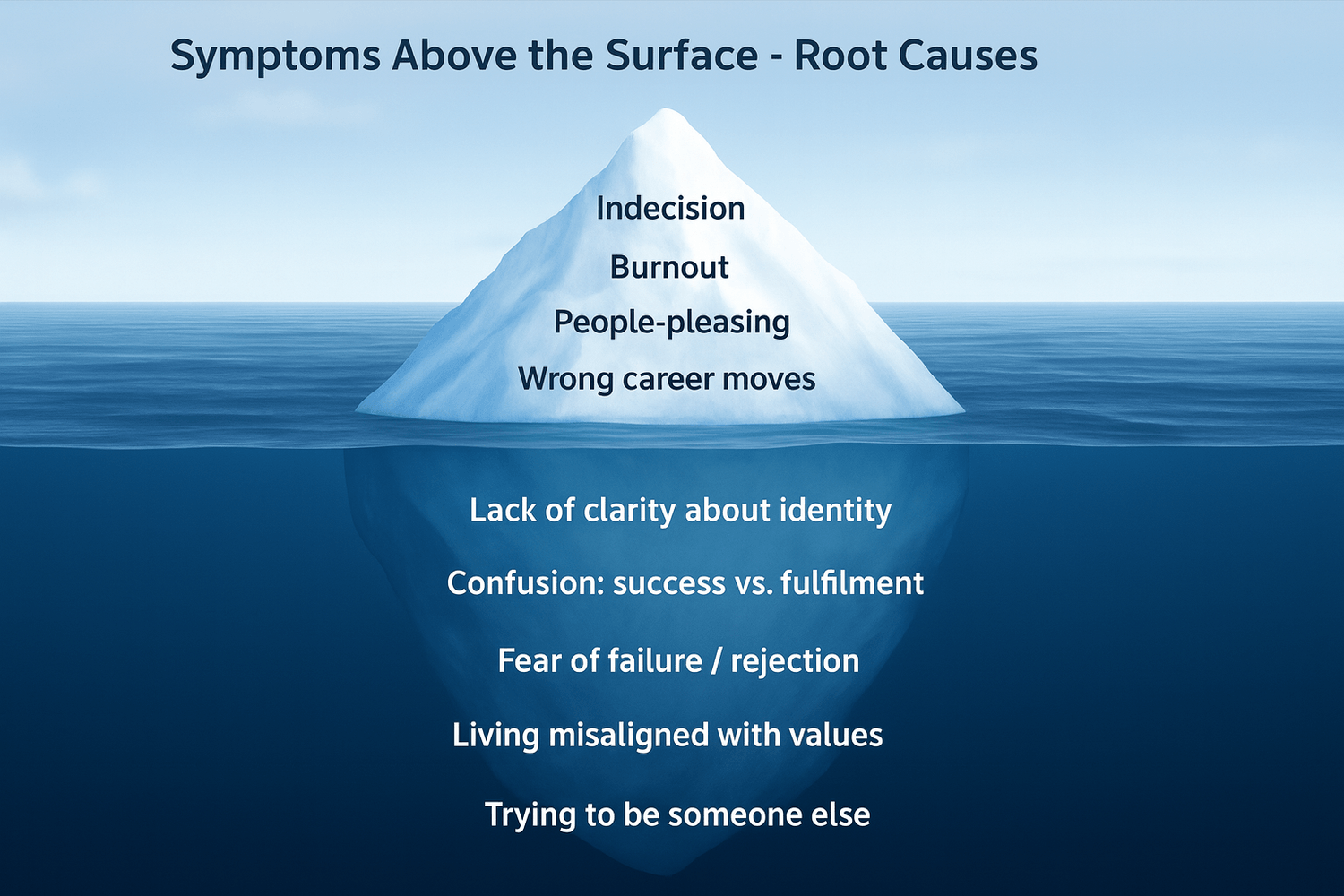 Symptoms Above the Surface - Root Causes

Indecision

Burnout

People-pleasing

Wrong career moves

Lack of clarity about identity

Confusion: success vs. fulfilment

Fear of failure / rejection

Living misaligned with values

Trying to be someone else